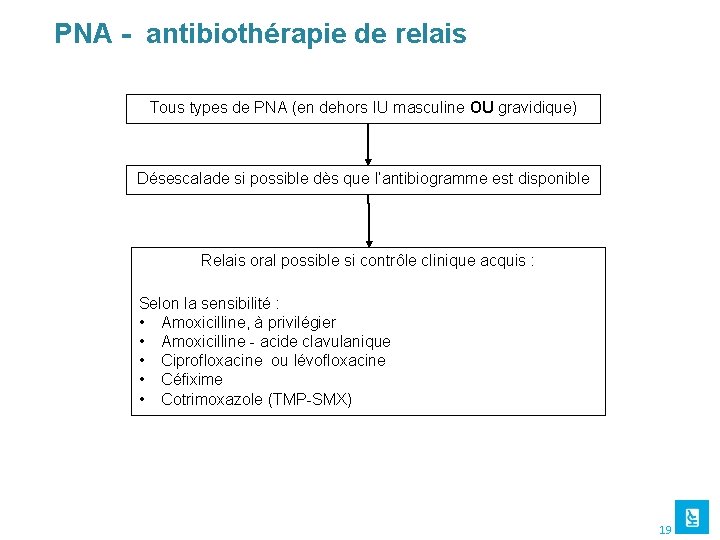 PNA - antibiothérapie de relais

Tous types de PNA (en dehors IU masculine OU gravidique)

Désescalade si possible dès que l'antibiogramme est disponible

Relais oral possible si contrôle clinique acquis :

Selon la sensibilité :
• Amoxicilline, à privilégier
• Amoxicilline - acide clavulanique
• Ciprofloxacine ou lévofloxacine
• Céfixime
• Cotrimoxazole (TMP-SMX)

19